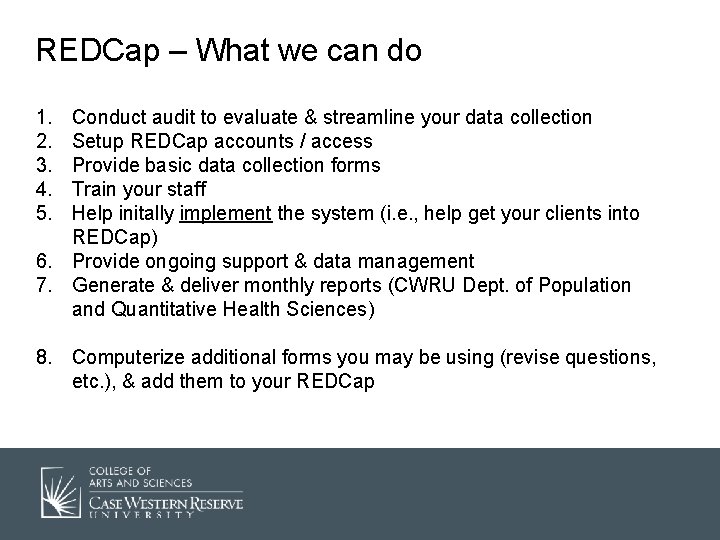 REDCap – What we can do

1. Conduct audit to evaluate & streamline your data collection
2. Setup REDCap accounts / access
3. Provide basic data collection forms
4. Train your staff
5. Help initally implement the system (i.e., help get your clients into REDCap)
6. Provide ongoing support & data management
7. Generate & deliver monthly reports (CWRU Dept. of Population and Quantitative Health Sciences)

8. Computerize additional forms you may be using (revise questions, etc.), & add them to your REDCap

COLLEGE OF
ARTS AND SCIENCES
CASE WESTERN RESERVE
UNIVERSITY